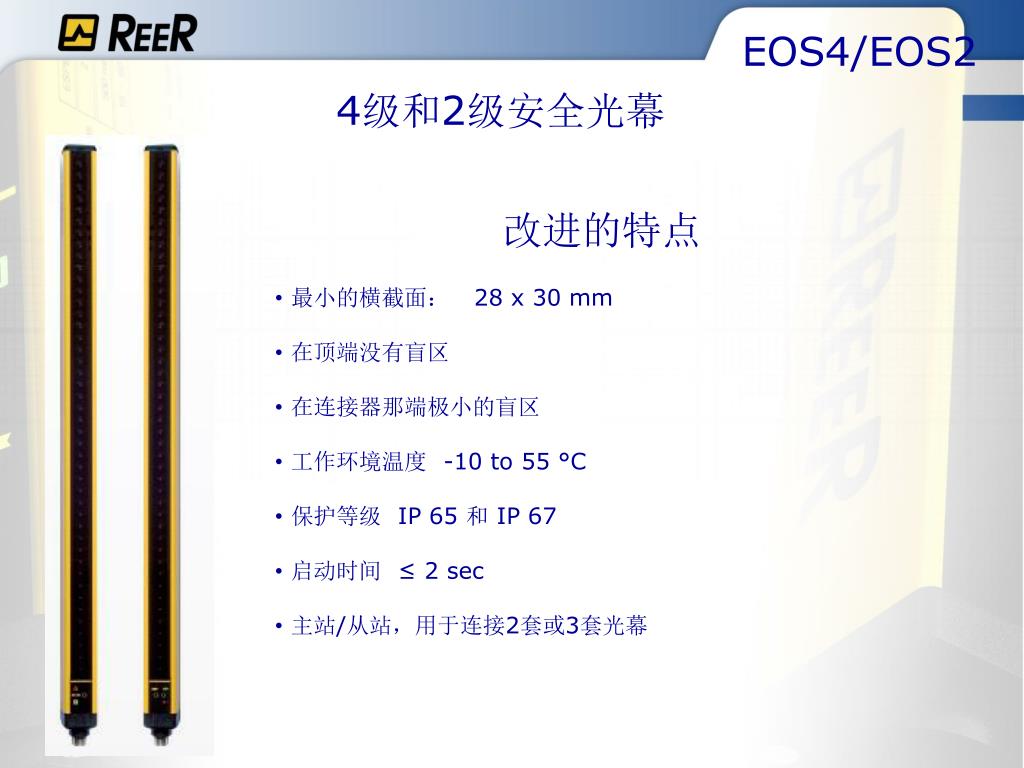 REER

EOS4/EOS2

4级和2级安全光幕

改进的特点

• 最小的横截面： 28 x 30 mm

• 在顶端没有盲区

• 在连接器那端极小的盲区

• 工作环境温度 -10 to 55 °C

• 保护等级 IP 65 和 IP 67

• 启动时间 ≤ 2 sec

• 主站/从站，用于连接2套或3套光幕